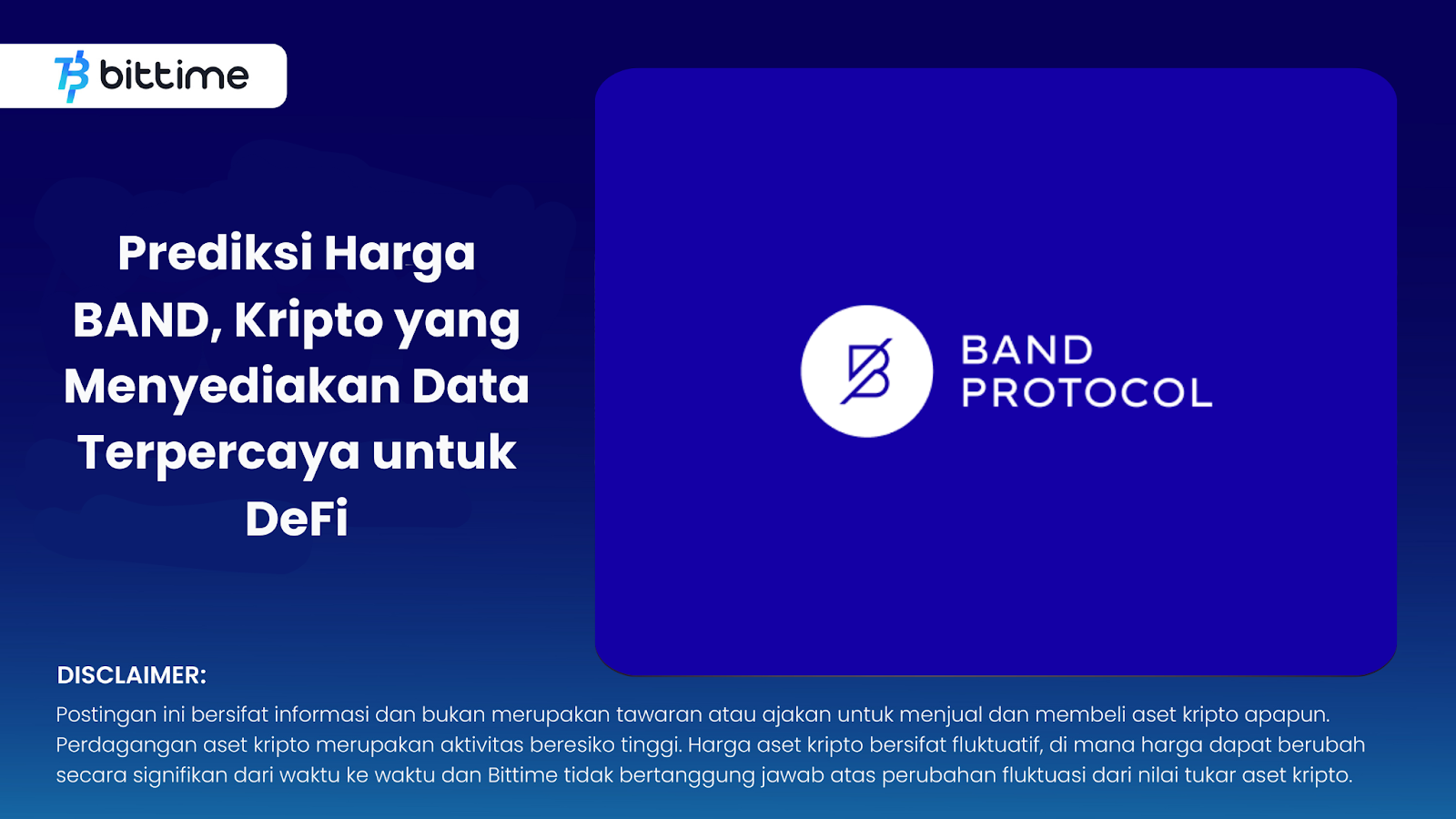 bittime

Prediksi Harga BAND, Kripto yang Menyediakan Data Terpercaya untuk DeFi

BAND
PROTOCOL

DISCLAIMER:
Postingan ini bersifat informasi dan bukan merupakan tawaran atau ajakan untuk menjual dan membeli aset kripto apapun. Perdagangan aset kripto merupakan aktivitas beresiko tinggi. Harga aset kripto bersifat fluktuatif, di mana harga dapat berubah secara signifikan dari waktu ke waktu dan Bittime tidak bertanggung jawab atas perubahan fluktuasi dari nilai tukar aset kripto.